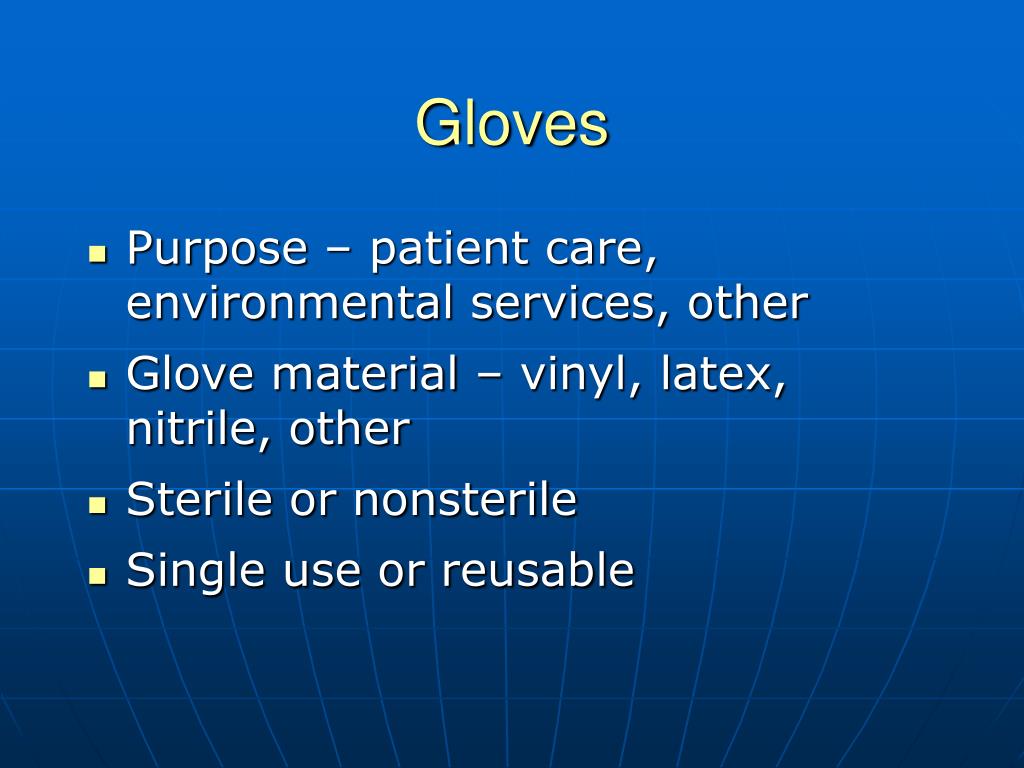 Gloves

- Purpose – patient care, environmental services, other
- Glove material – vinyl, latex, nitrile, other
- Sterile or nonsterile
- Single use or reusable